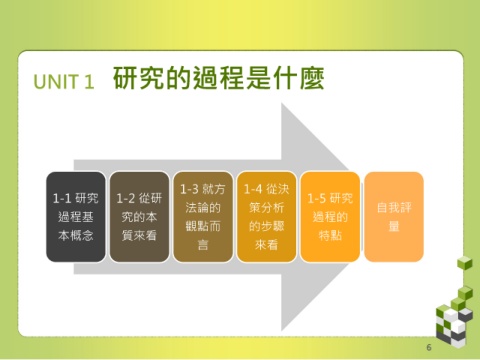 UNIT 1 研究的過程是什麼

1-1 研究過程基本概念

1-2 從研究的本質來看

1-3 就方法論的觀點而言

1-4 從決策分析的步驟來看

1-5 研究過程的特點

自我評量

6